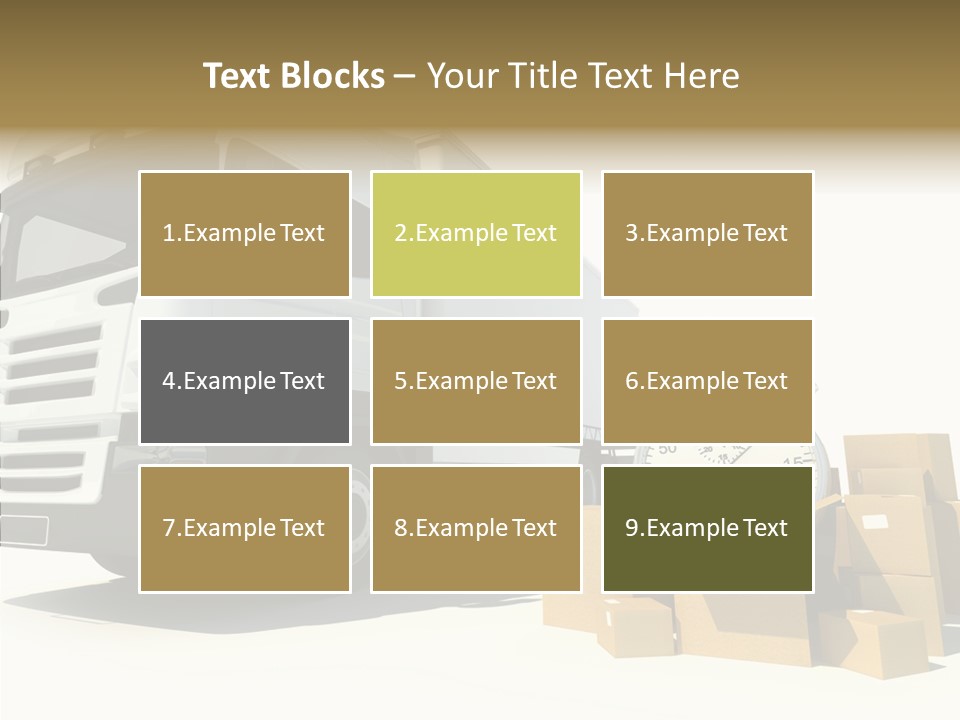 Text Blocks – Your Title Text Here

1.Example Text

2.Example Text

3.Example Text

4.Example Text

5.Example Text

6.Example Text

7.Example Text

8.Example Text

9.Example Text